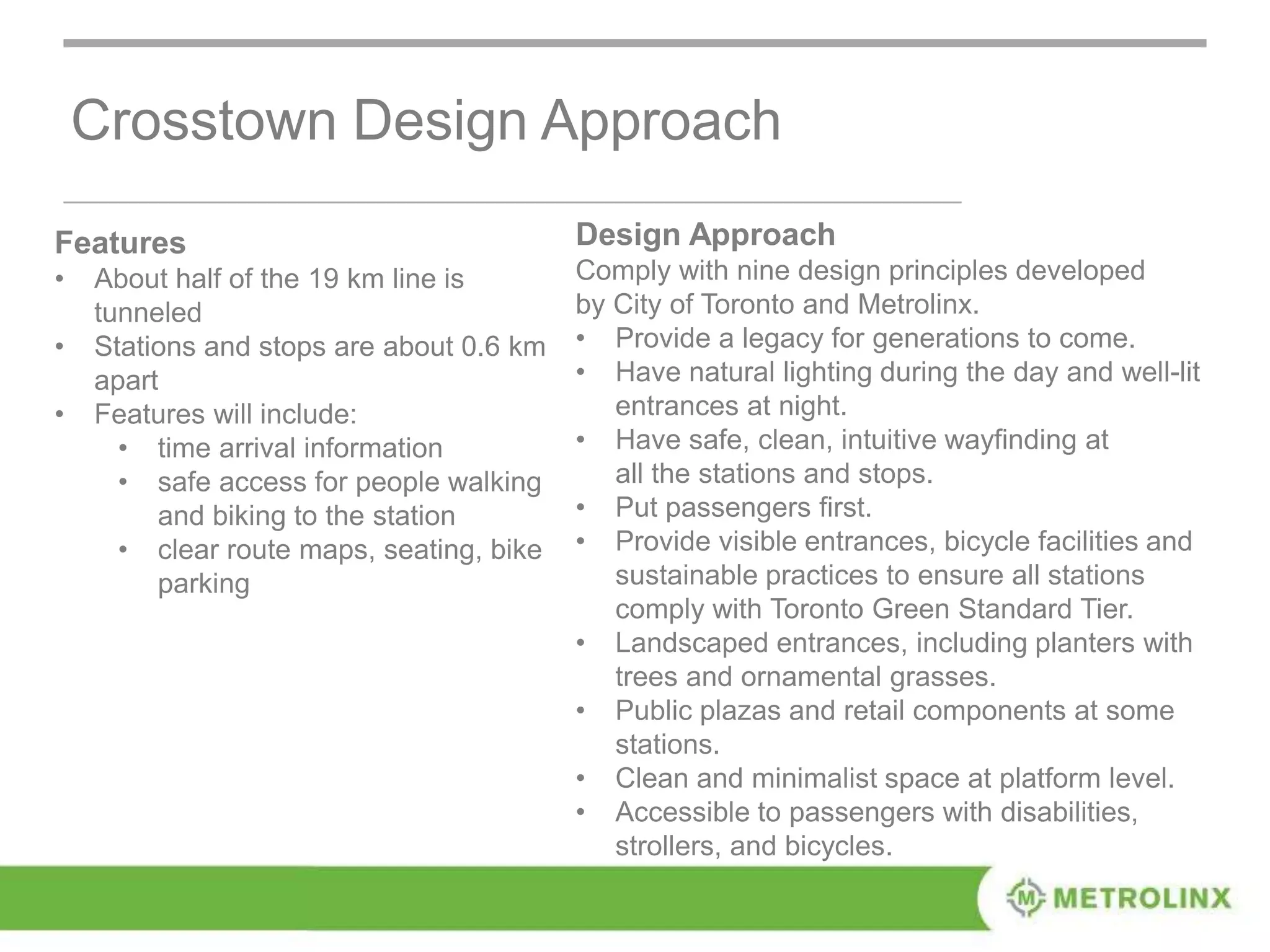 Crosstown Design Approach

Features
• About half of the 19 km line is tunneled
• Stations and stops are about 0.6 km apart
• Features will include:
  • time arrival information
  • safe access for people walking and biking to the station
  • clear route maps, seating, bike parking

Design Approach
Comply with nine design principles developed by City of Toronto and Metrolinx.
• Provide a legacy for generations to come.
• Have natural lighting during the day and well-lit entrances at night.
• Have safe, clean, intuitive wayfinding at all the stations and stops.
• Put passengers first.
• Provide visible entrances, bicycle facilities and sustainable practices to ensure all stations comply with Toronto Green Standard Tier.
• Landscaped entrances, including planters with trees and ornamental grasses.
• Public plazas and retail components at some stations.
• Clean and minimalist space at platform level.
• Accessible to passengers with disabilities, strollers, and bicycles.

M METROLINX